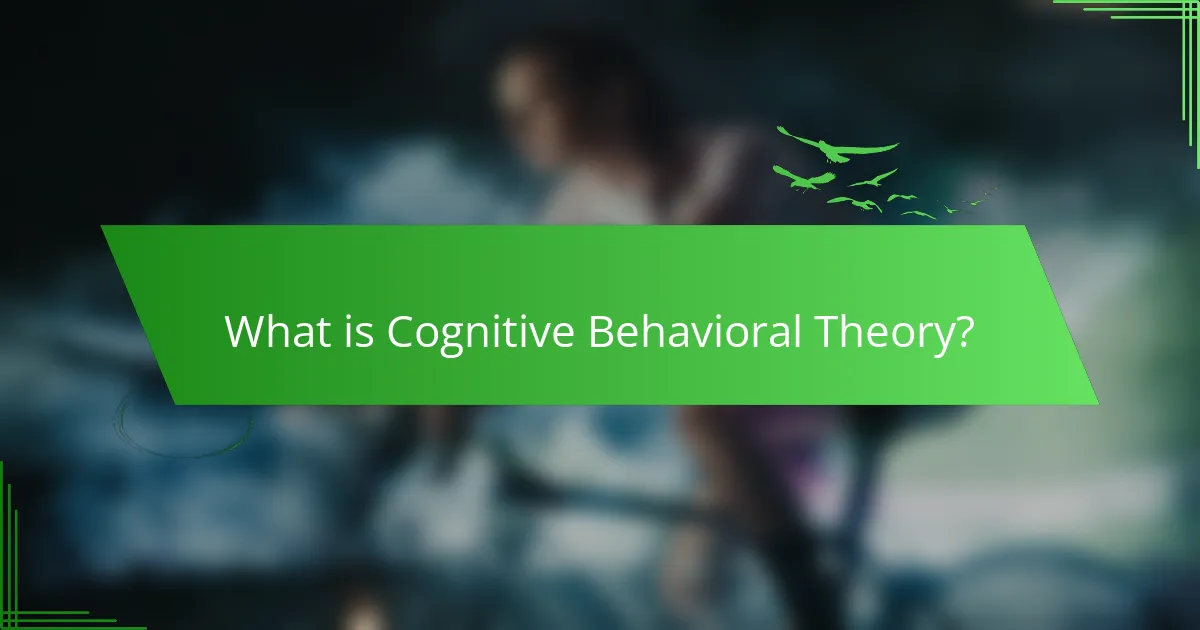 What is Cognitive Behavioral Theory?